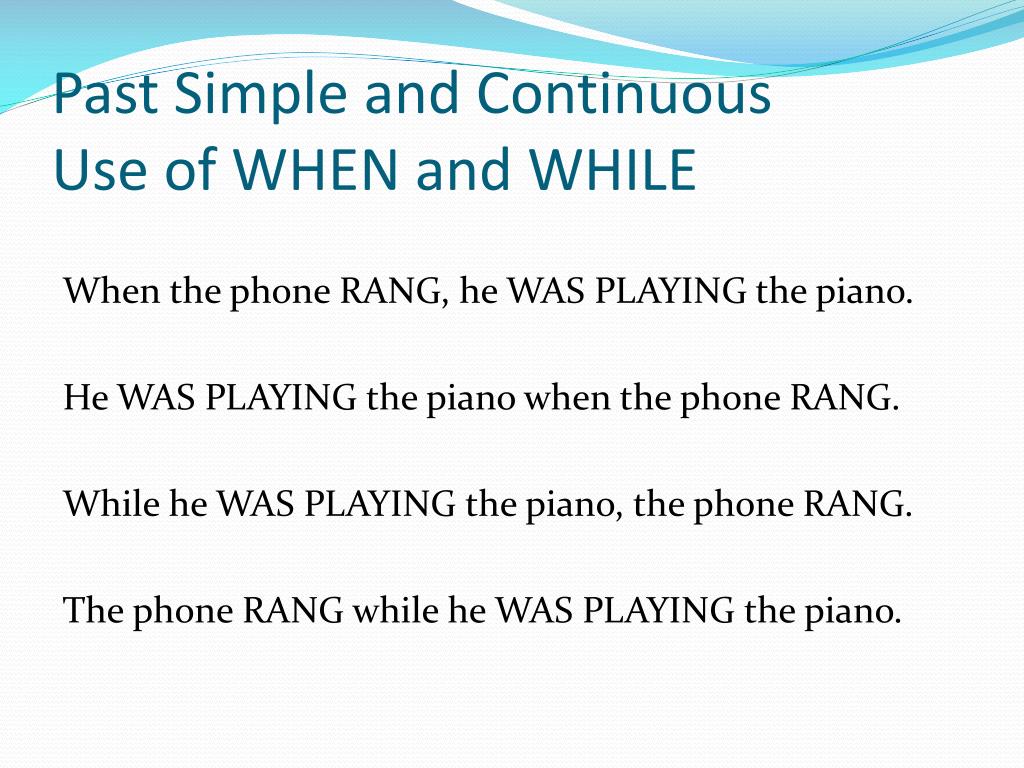 Past Simple and Continuous
Use of WHEN and WHILE

When the phone RANG, he WAS PLAYING the piano.

He WAS PLAYING the piano when the phone RANG.

While he WAS PLAYING the piano, the phone RANG.

The phone RANG while he WAS PLAYING the piano.